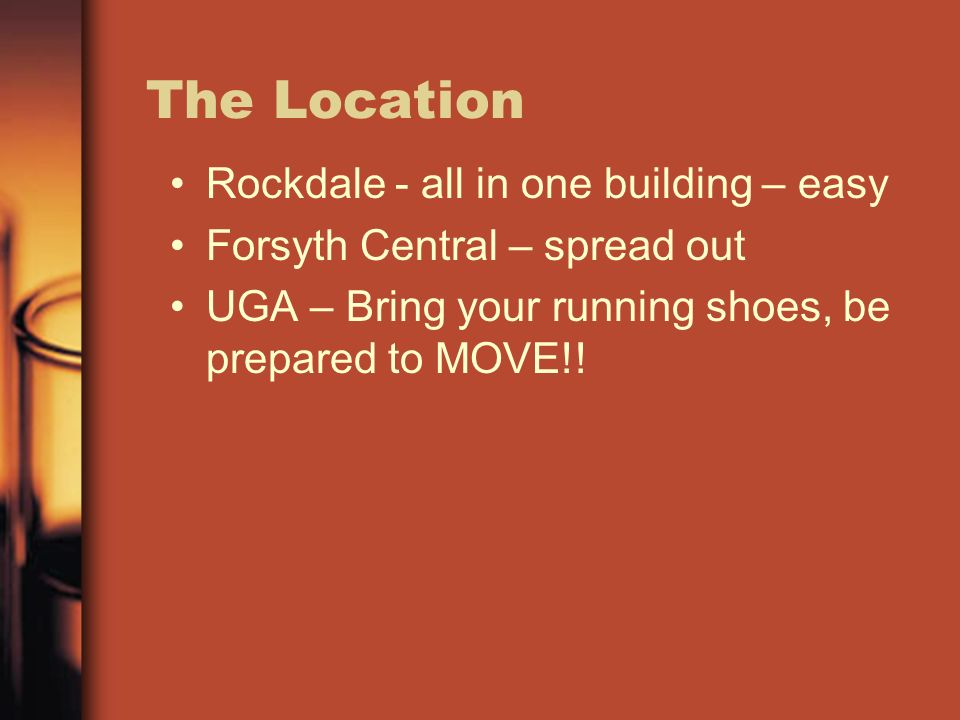 The Location

• Rockdale - all in one building – easy
• Forsyth Central – spread out
• UGA – Bring your running shoes, be prepared to MOVE!!